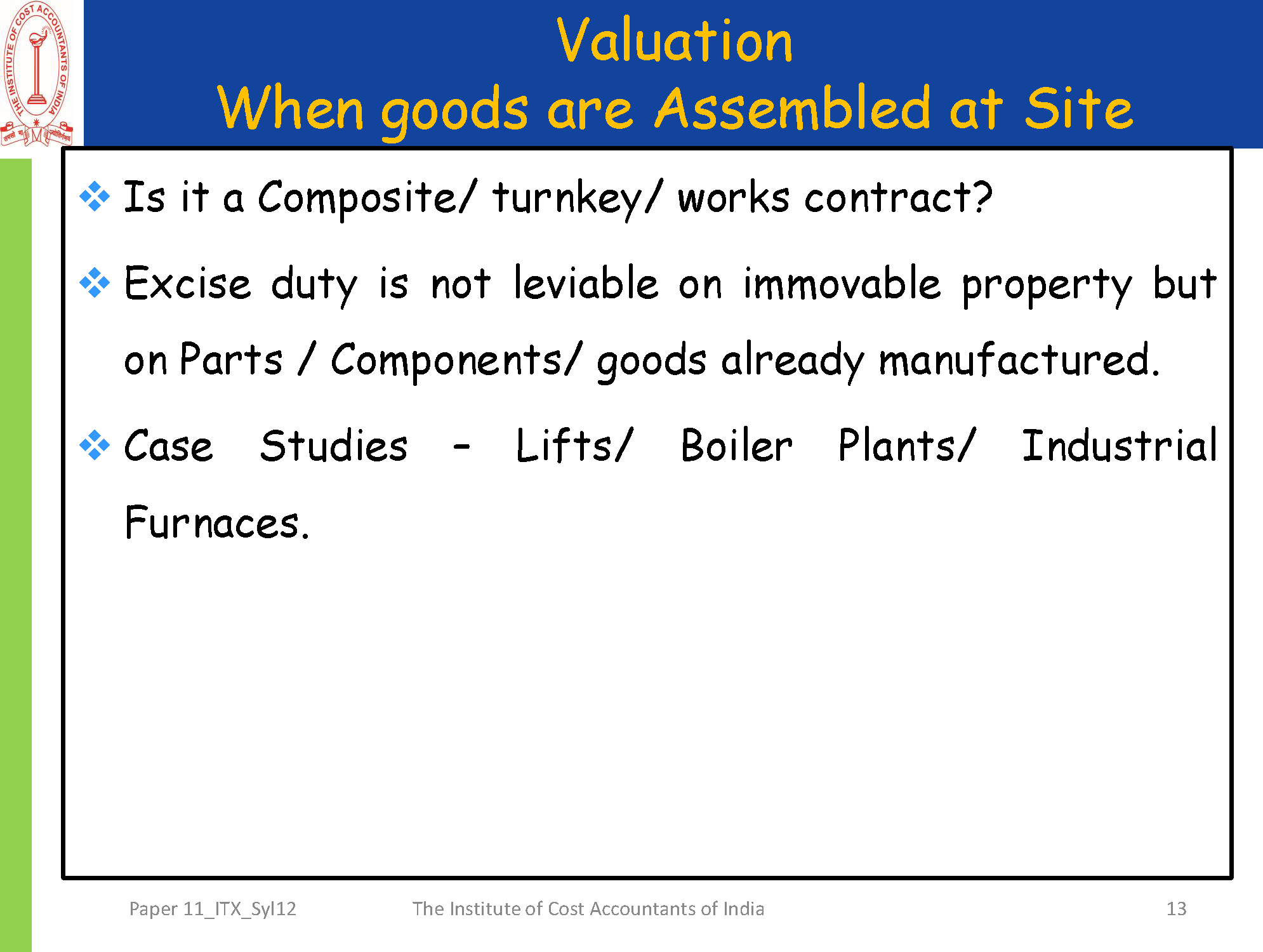 THE INSTITUTE OF COST ACCOUNTANTS OF INDIA

Valuation
When goods are Assembled at Site

❖ Is it a Composite/ turnkey/ works contract?

❖ Excise duty is not leviable on immovable property but on Parts / Components/ goods already manufactured.

❖ Case Studies - Lifts/ Boiler Plants/ Industrial Furnaces.

Paper 11_ITX_Syl12

The Institute of Cost Accountants of India

13